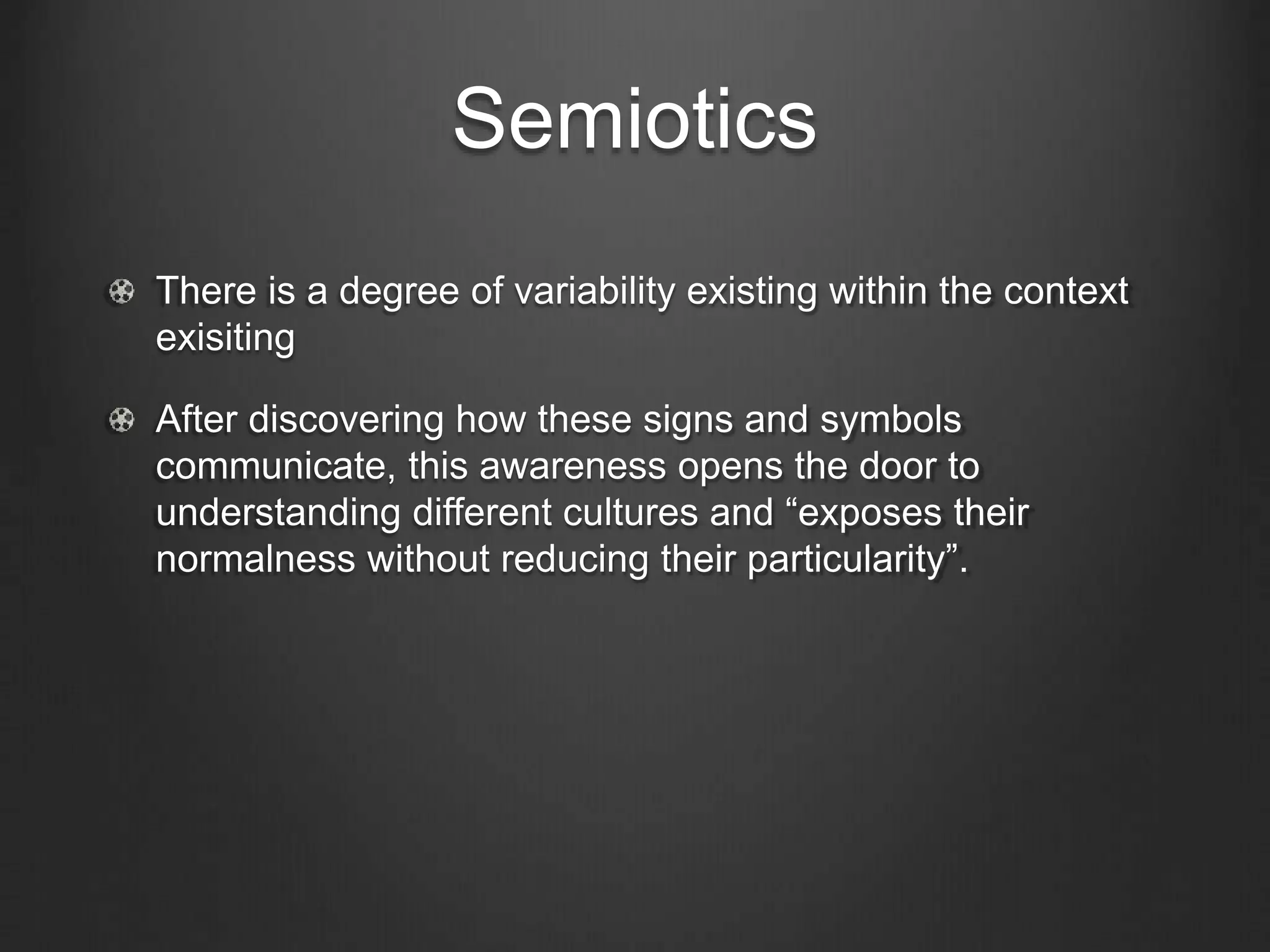 Semiotics

There is a degree of variability existing within the context exisiting

After discovering how these signs and symbols communicate, this awareness opens the door to understanding different cultures and “exposes their normalness without reducing their particularity”.